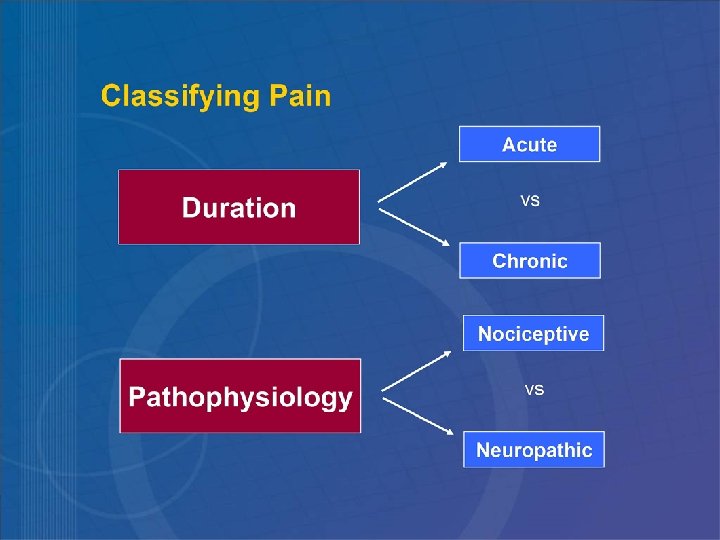 Classifying Pain

Duration

Acute

vs

Chronic

Pathophysiology

Nociceptive

vs

Neuropathic